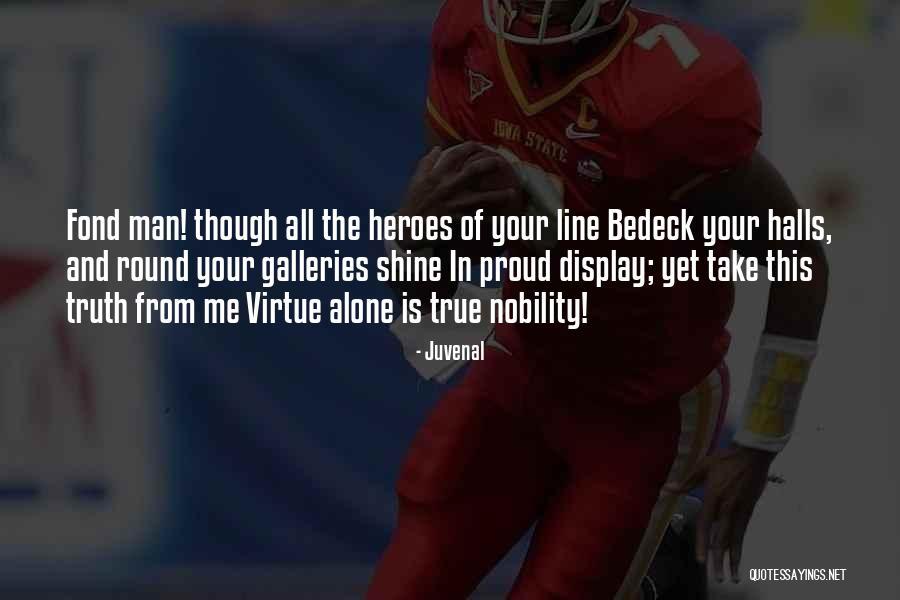 7

C

IOWA STATE

Fond man! though all the heroes of your line Bedeck your halls, and round your galleries shine In proud display; yet take this truth from me Virtue alone is true nobility!

- Juvenal

QUOTESSAYINGS.NET